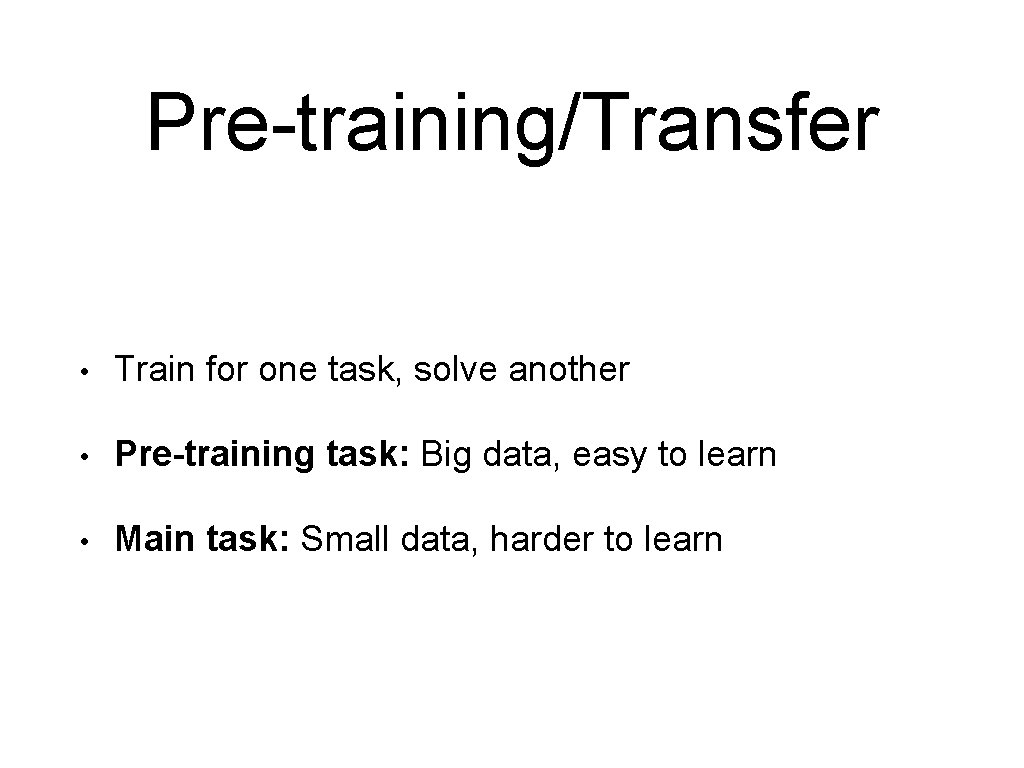 Pre-training/Transfer

• Train for one task, solve another

• Pre-training task: Big data, easy to learn

• Main task: Small data, harder to learn